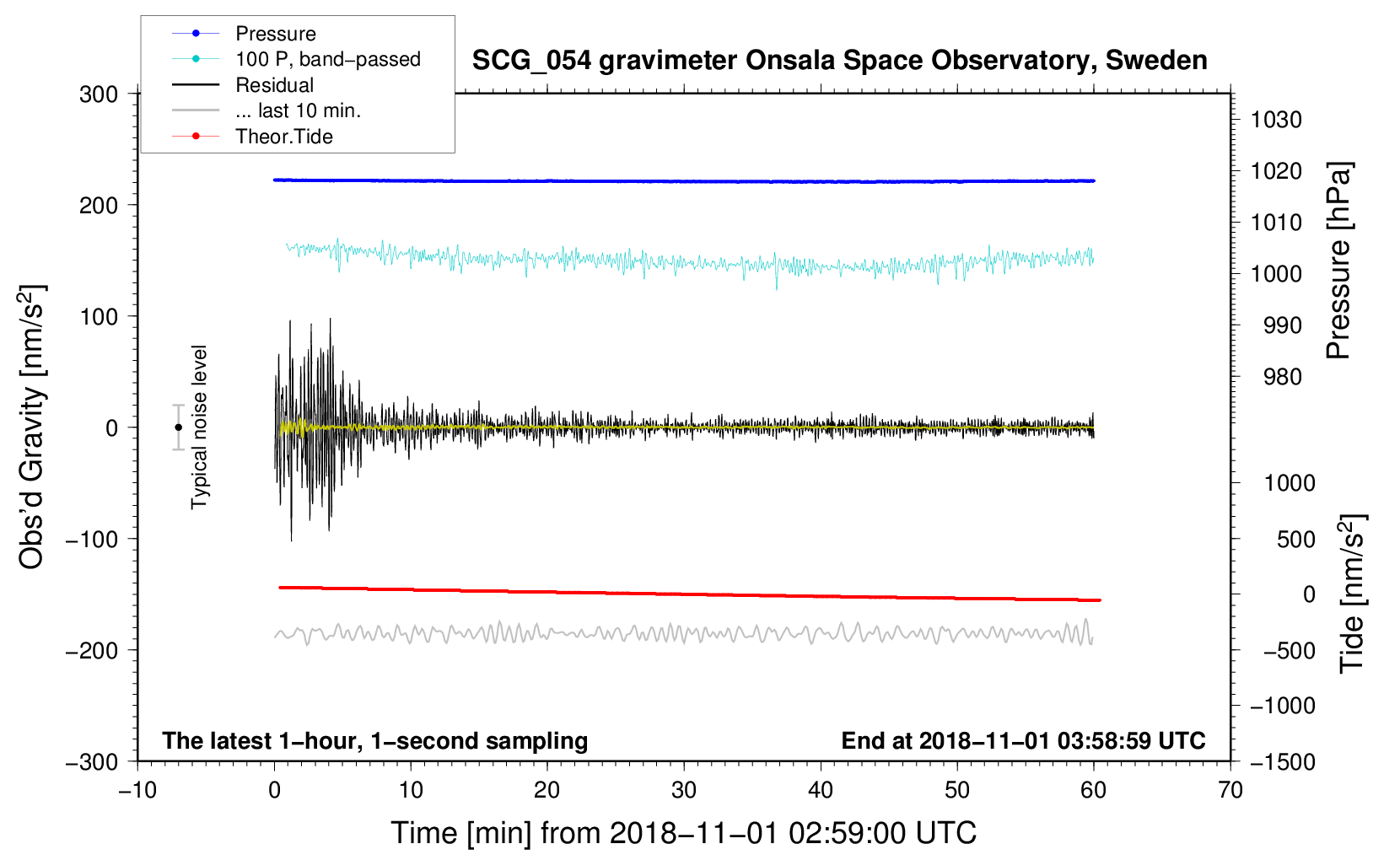 Pressure
100 P, band−passed
Residual
... last 10 min.
Theor.Tide

SCG_054 gravimeter Onsala Space Observatory, Sweden

300
200
100
0
−100
−200
−300

Obs'd Gravity [nm/s$^2$]

Typical noise level

1030
1020
1010
1000
990
980

Pressure [hPa]

1000
500
0
−500
−1000
−1500

Tide [nm/s$^2$]

The latest 1−hour, 1−second sampling
End at 2018−11−01 03:58:59 UTC

−10
0
10
20
30
40
50
60
70

Time [min] from 2018−11−01 02:59:00 UTC